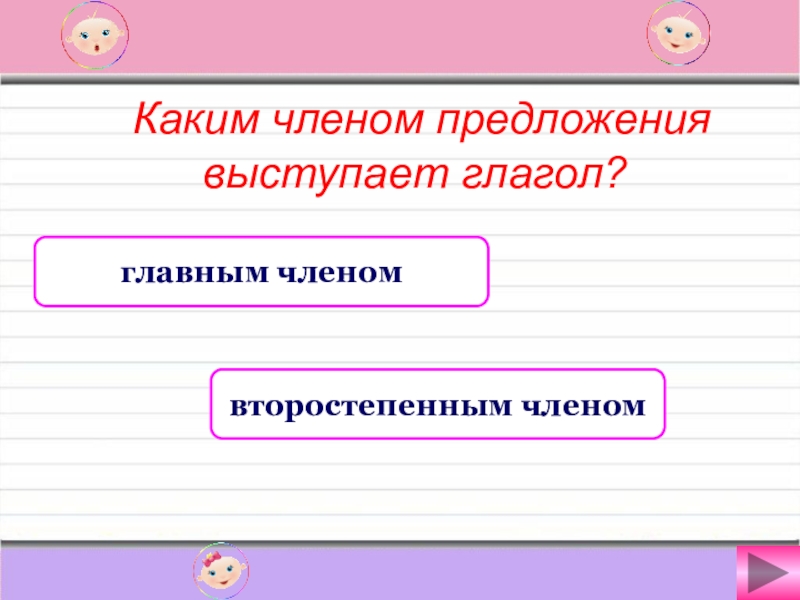 Каким членом предложения выступает глагол?

главным членом

второстепенным членом